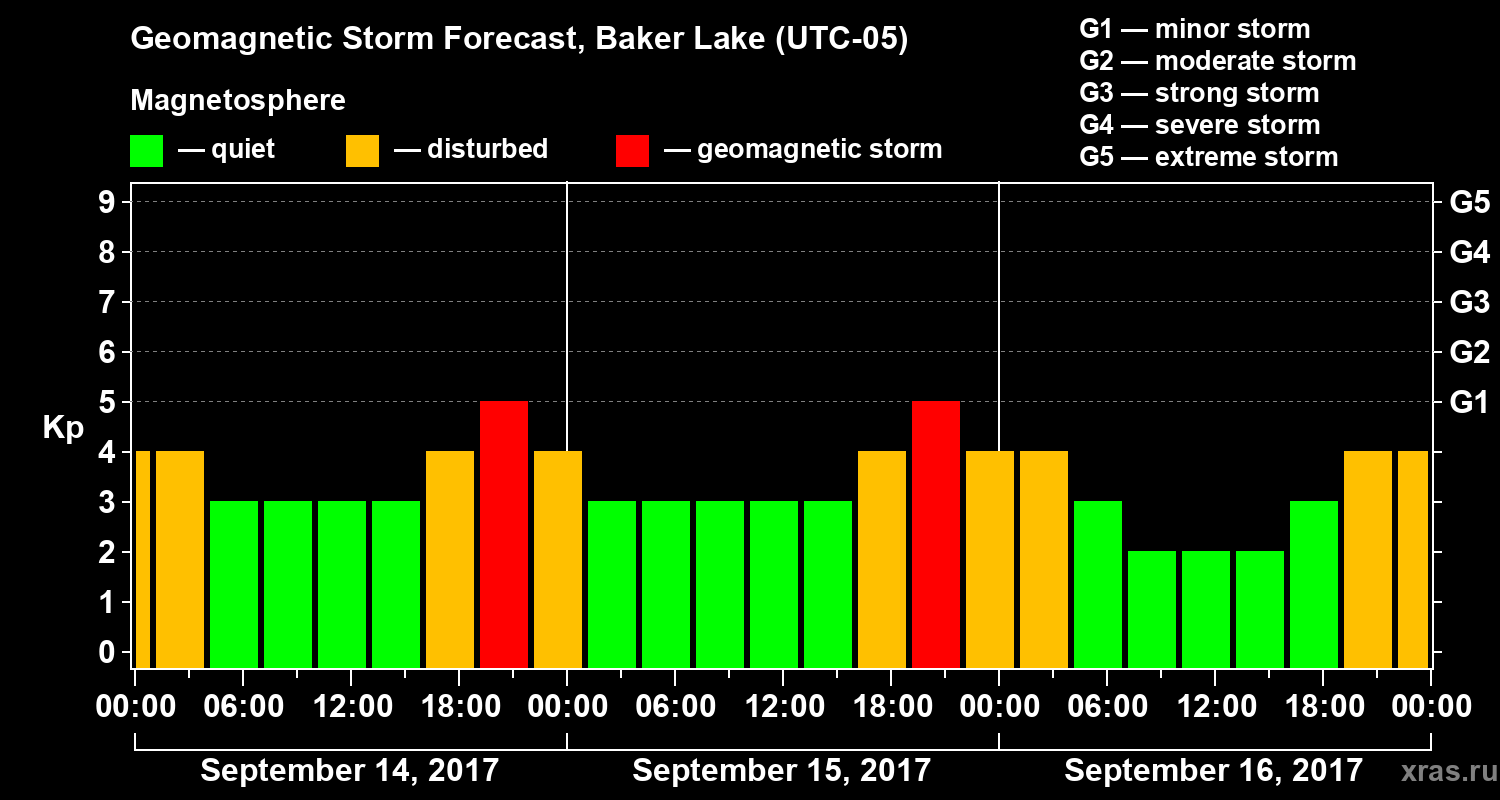 Geomagnetic Storm Forecast, Baker Lake (UTC-05)

Magnetosphere

— quiet — disturbed — geomagnetic storm

G1 — minor storm
G2 — moderate storm
G3 — strong storm
G4 — severe storm
G5 — extreme storm

Kp

9
8
7
6
5
4
3
2
1
0

G5
G4
G3
G2
G1

00:00 06:00 12:00 18:00 00:00 06:00 12:00 18:00 00:00 06:00 12:00 18:00 00:00

September 14, 2017
September 15, 2017
September 16, 2017

xras.ru